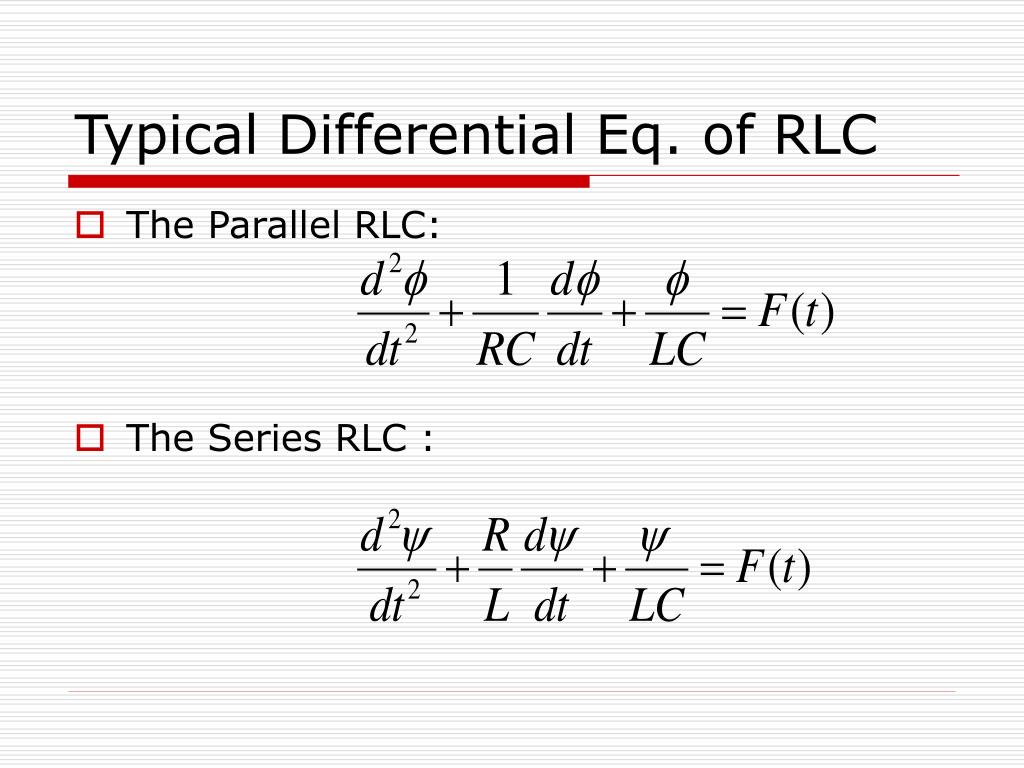 Typical Differential Eq. of RLC

The Parallel RLC:

$\frac{d^2\phi}{dt^2} + \frac{1}{RC}\frac{d\phi}{dt} + \frac{\phi}{LC} = F(t)$

The Series RLC :

$\frac{d^2\psi}{dt^2} + \frac{R}{L}\frac{d\psi}{dt} + \frac{\psi}{LC} = F(t)$